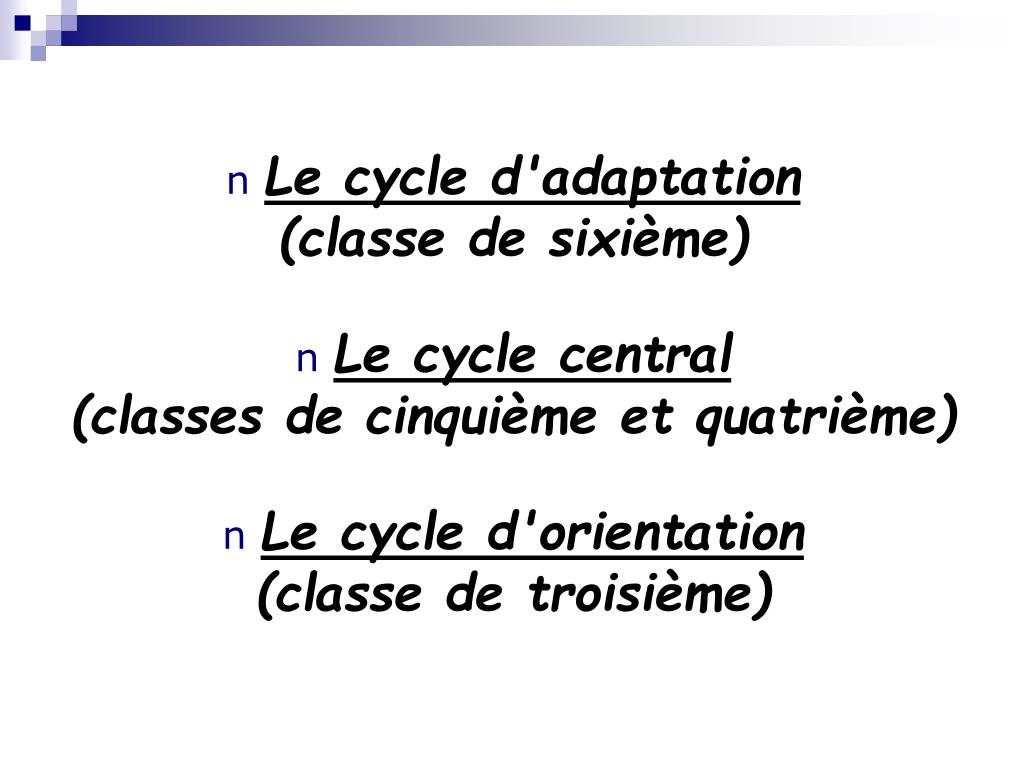 n Le cycle d'adaptation
(classe de sixième)

n Le cycle central
(classes de cinquième et quatrième)

n Le cycle d'orientation
(classe de troisième)